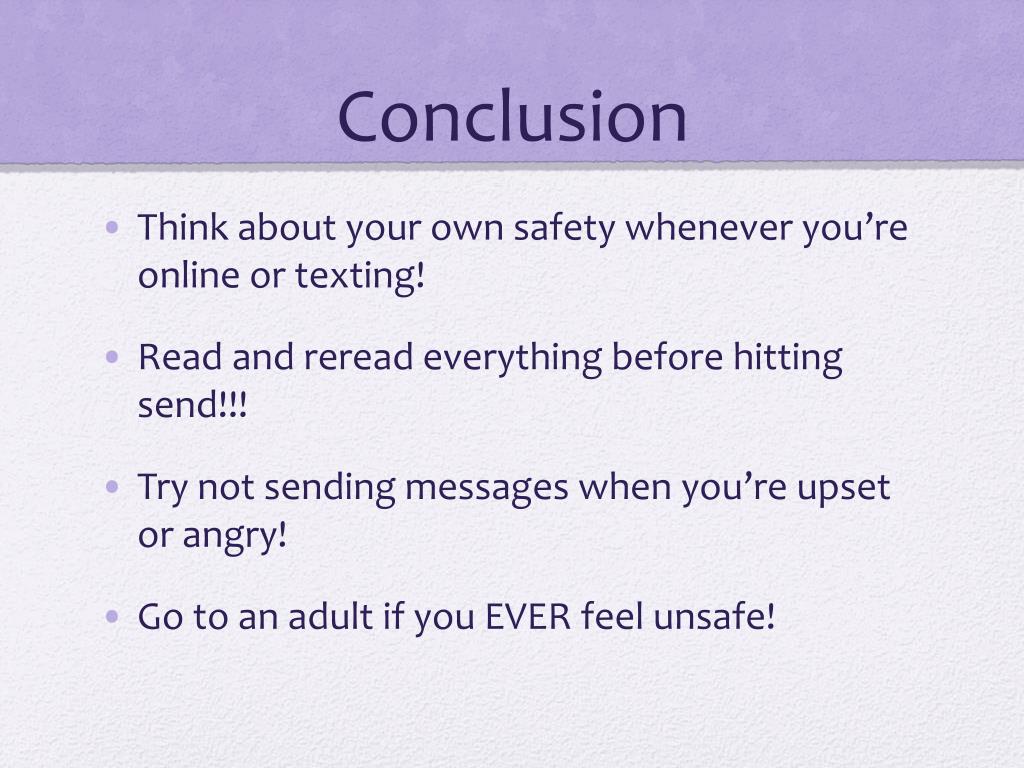 Conclusion

• Think about your own safety whenever you’re online or texting!

• Read and reread everything before hitting send!!!

• Try not sending messages when you’re upset or angry!

• Go to an adult if you EVER feel unsafe!